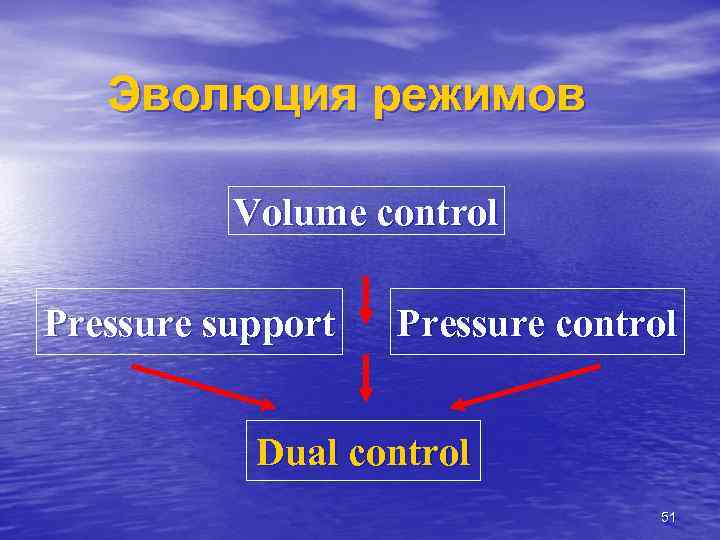 Эволюция режимов

Volume control

Pressure support

Pressure control

Dual control

51